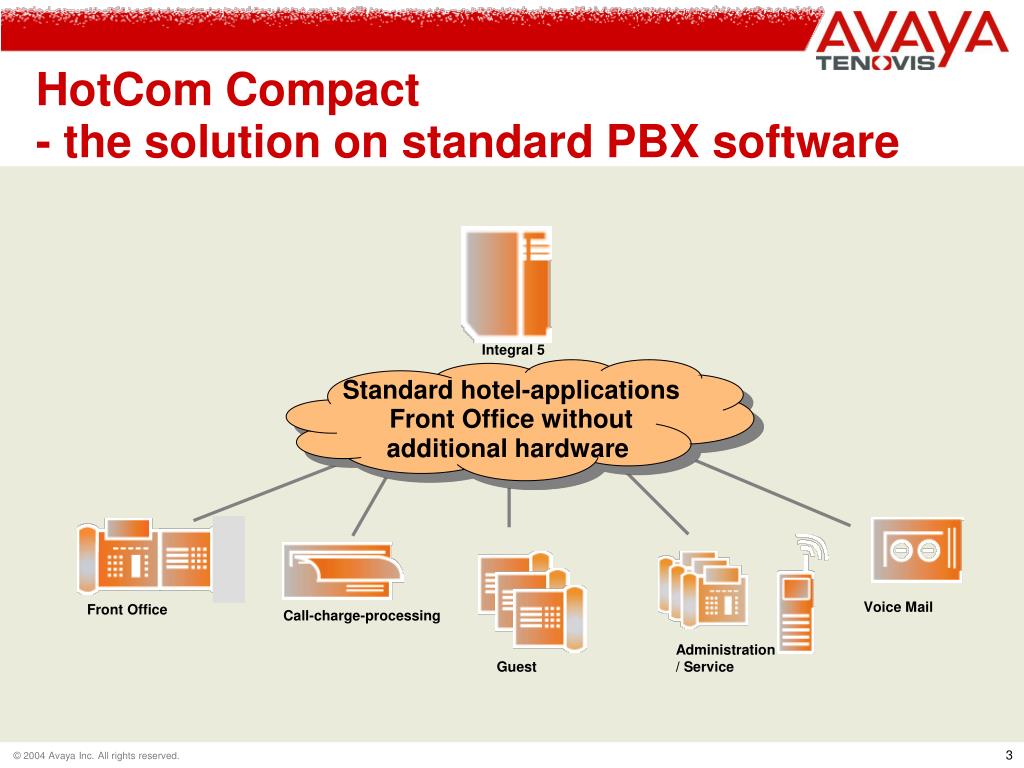 AVAYA
TENOVIS

HotCom Compact
- the solution on standard PBX software

Integral 5

Standard hotel-applications Front Office without additional hardware

Front Office

Call-charge-processing

Guest

Administration / Service

Voice Mail

© 2004 Avaya Inc. All rights reserved.

3